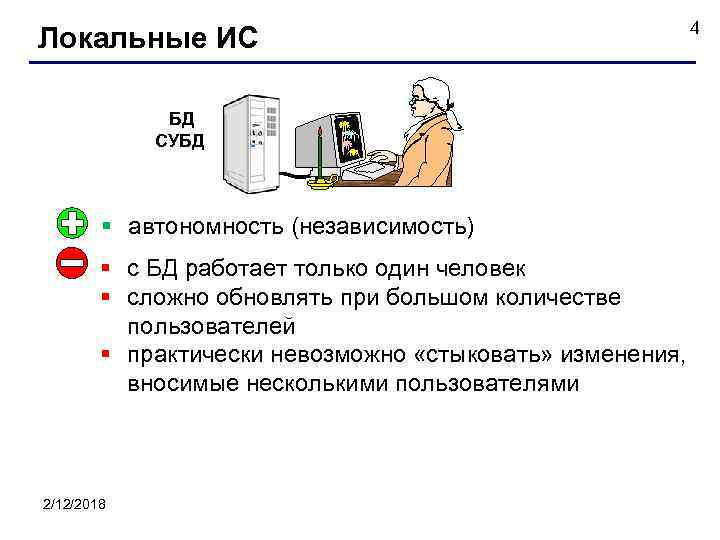 Локальные ИС

4

БД
СУБД

▪ автономность (независимость)

▪ с БД работает только один человек
▪ сложно обновлять при большом количестве пользователей
▪ практически невозможно «стыковать» изменения, вносимые несколькими пользователями

2/12/2018